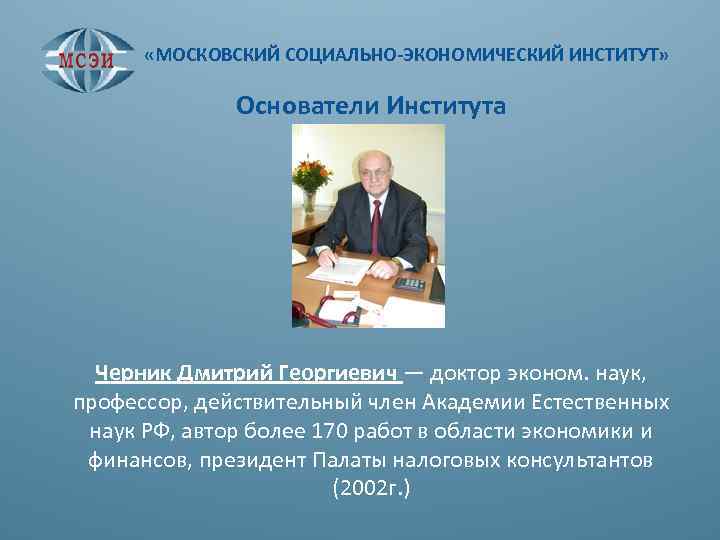 МСЭИ

«МОСКОВСКИЙ СОЦИАЛЬНО-ЭКОНОМИЧЕСКИЙ ИНСТИТУТ»

Основатели Института

Черник Дмитрий Георгиевич — доктор эконом. наук, профессор, действительный член Академии Естественных наук РФ, автор более 170 работ в области экономики и финансов, президент Палаты налоговых консультантов (2002г.)